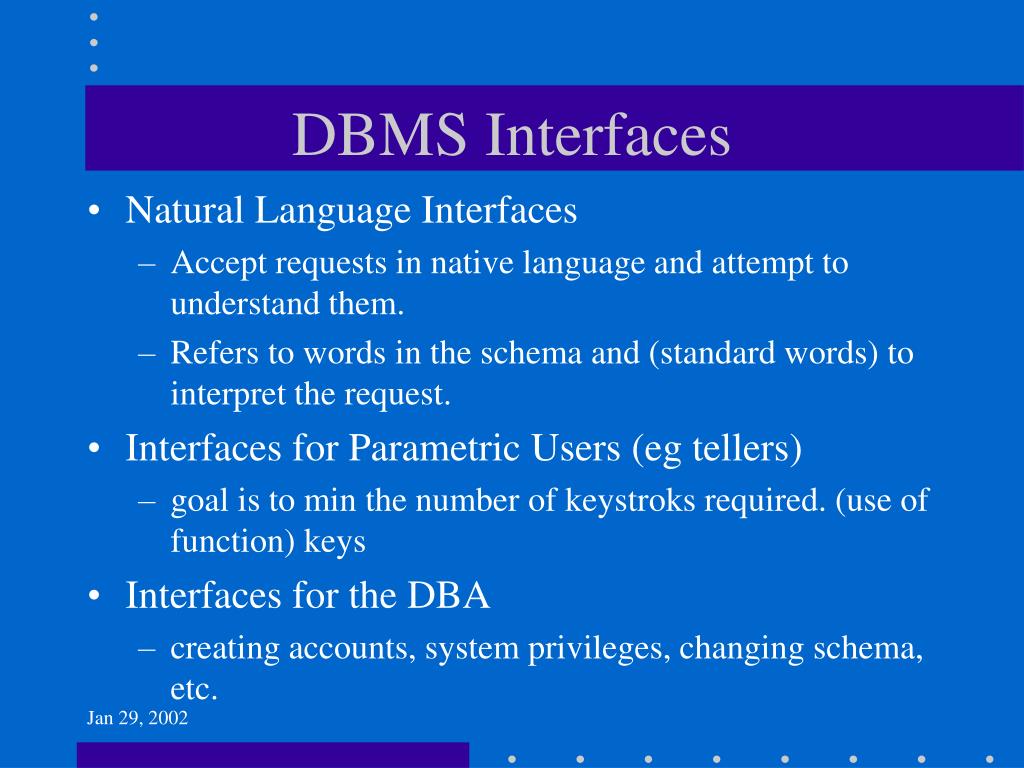 DBMS Interfaces

• Natural Language Interfaces
– Accept requests in native language and attempt to understand them.
– Refers to words in the schema and (standard words) to interpret the request.
• Interfaces for Parametric Users (eg tellers)
– goal is to min the number of keystroks required. (use of function) keys
• Interfaces for the DBA
– creating accounts, system privileges, changing schema, etc.

Jan 29, 2002